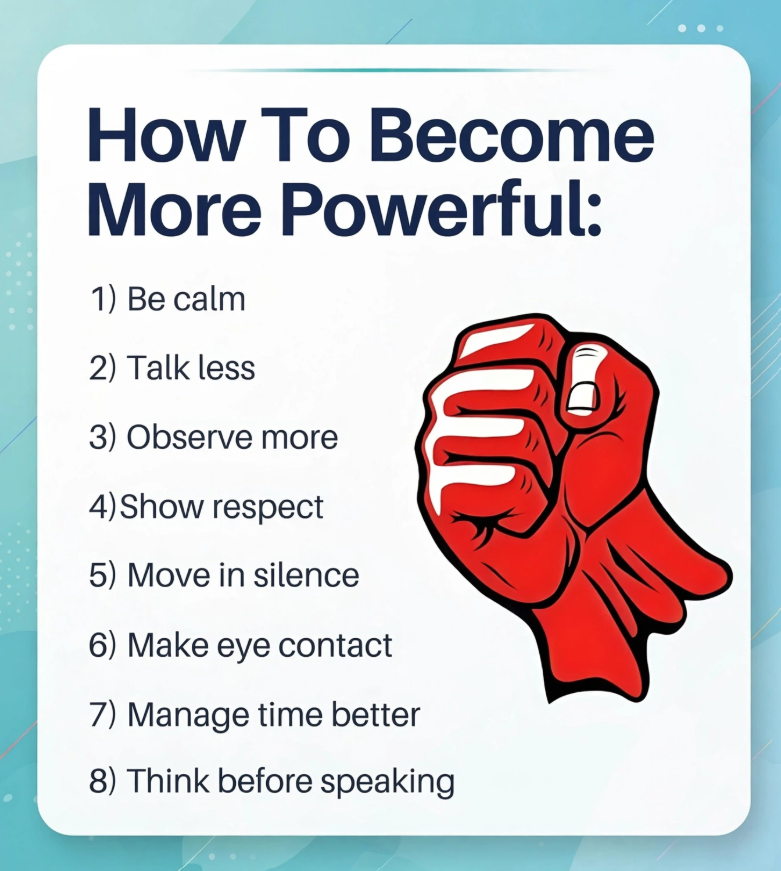 How To Become More Powerful:

1) Be calm

2) Talk less

3) Observe more

4)Show respect

5) Move in silence

6) Make eye contact

7) Manage time better

8) Think before speaking